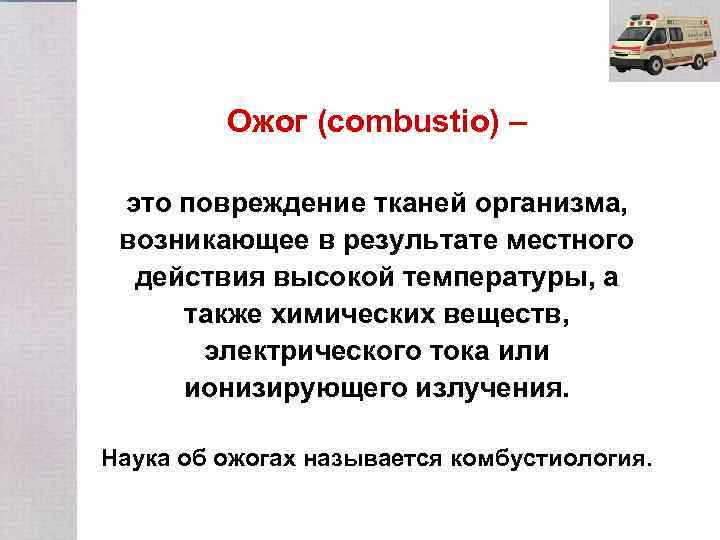 Ожог (combustio) –

это повреждение тканей организма, возникающее в результате местного действия высокой температуры, а также химических веществ, электрического тока или ионизирующего излучения.

Наука об ожогах называется комбустиология.